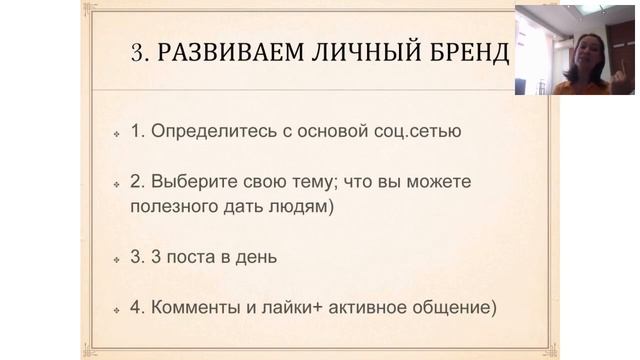 3. РАЗВИВАЕМ ЛИЧНЫЙ БРЕНД

1. Определитесь с основой соц.сетью

2. Выберите свою тему; что вы можете полезного дать людям)

3. 3 поста в день

4. Комменты и лайки+ активное общение)